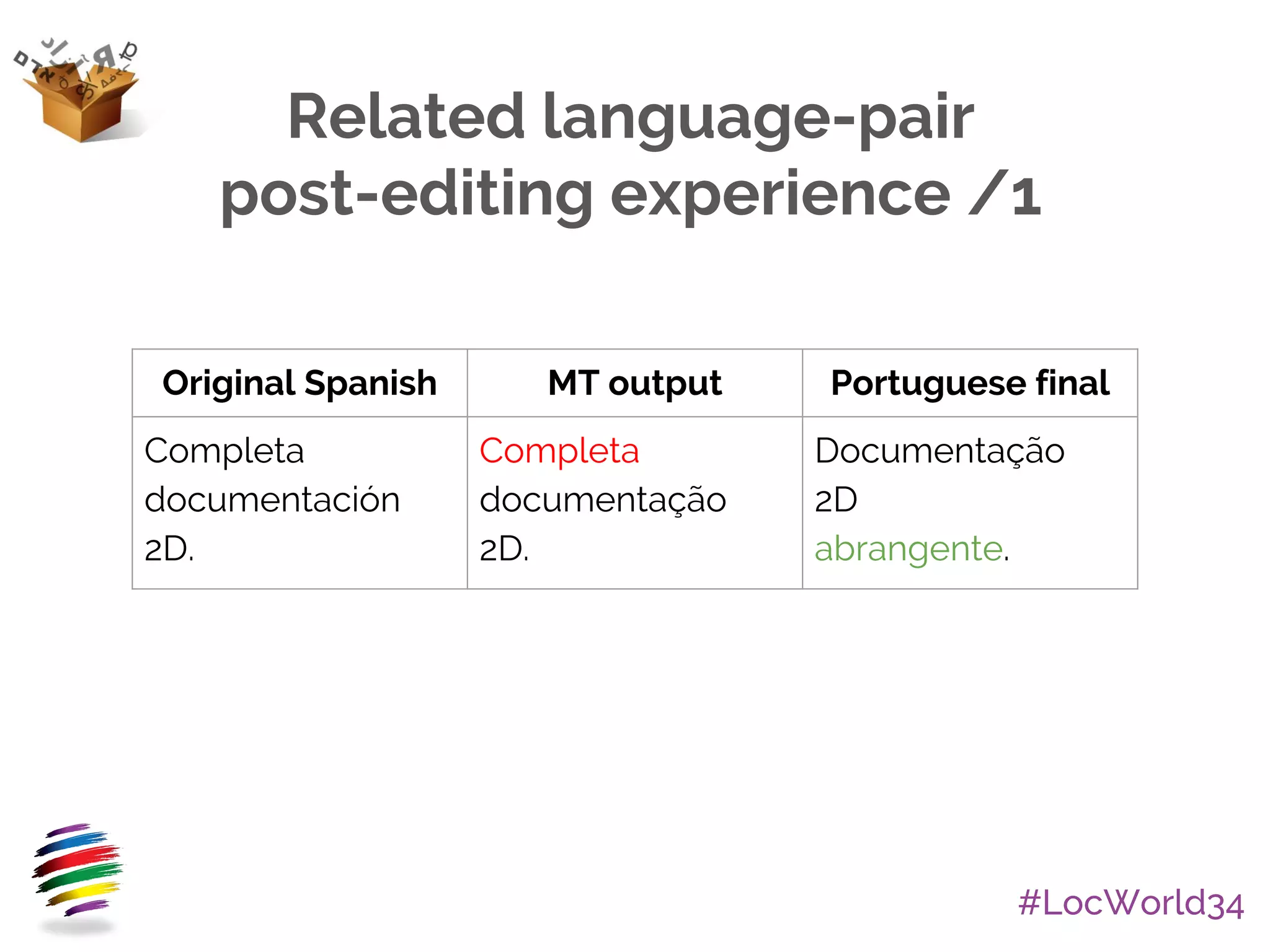 Related language-pair post-editing experience /1

| Original Spanish | MT output | Portuguese final |
|---|---|---|
| Completa documentación 2D. | Completa documentação 2D. | Documentação 2D abrangente. |

#LocWorld34